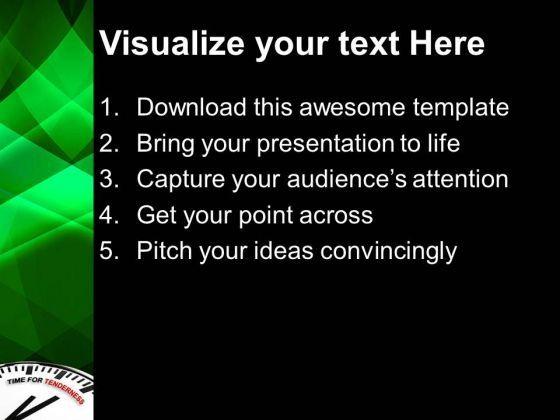 Visualize your text Here

1. Download this awesome template
2. Bring your presentation to life
3. Capture your audience's attention
4. Get your point across
5. Pitch your ideas convincingly

TIME FOR TENDERNESS